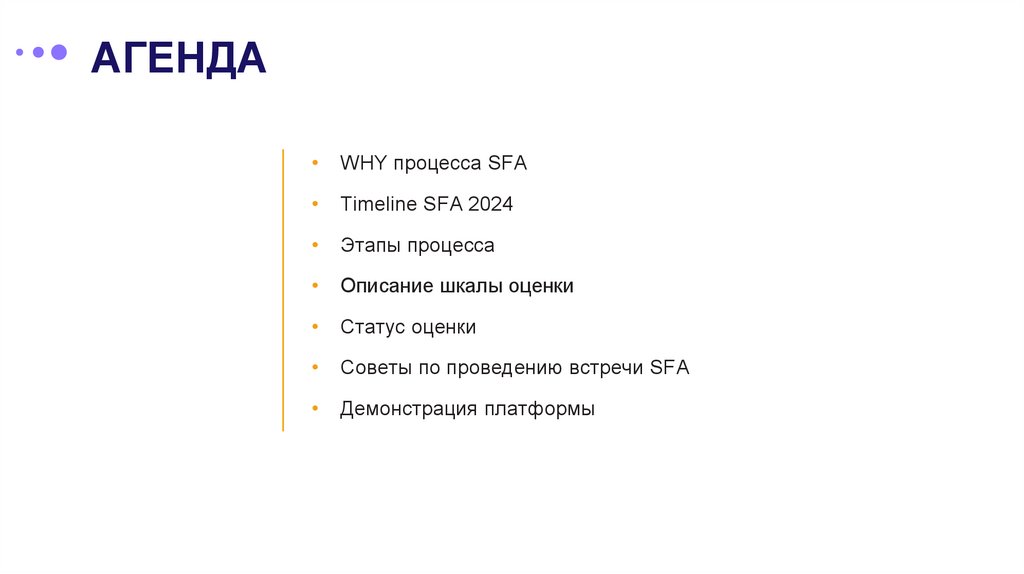 АГЕНДА

• WHY процесса SFA
• Timeline SFA 2024
• Этапы процесса
• Описание шкалы оценки
• Статус оценки
• Советы по проведению встречи SFA
• Демонстрация платформы